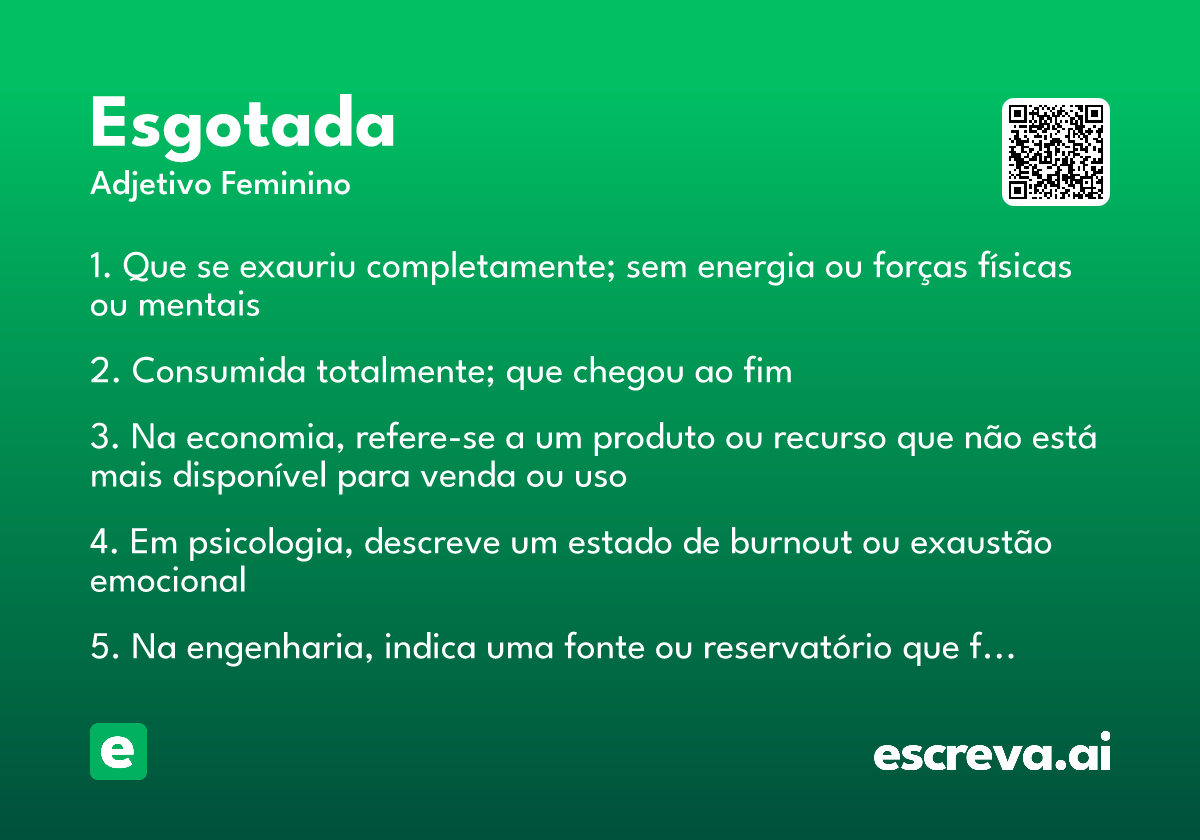 Esgotada
Adjetivo Feminino

1. Que se exauriu completamente; sem energia ou forças físicas ou mentais

2. Consumida totalmente; que chegou ao fim

3. Na economia, refere-se a um produto ou recurso que não está mais disponível para venda ou uso

4. Em psicologia, descreve um estado de burnout ou exaustão emocional

5. Na engenharia, indica uma fonte ou reservatório que f…

e

escreva.ai